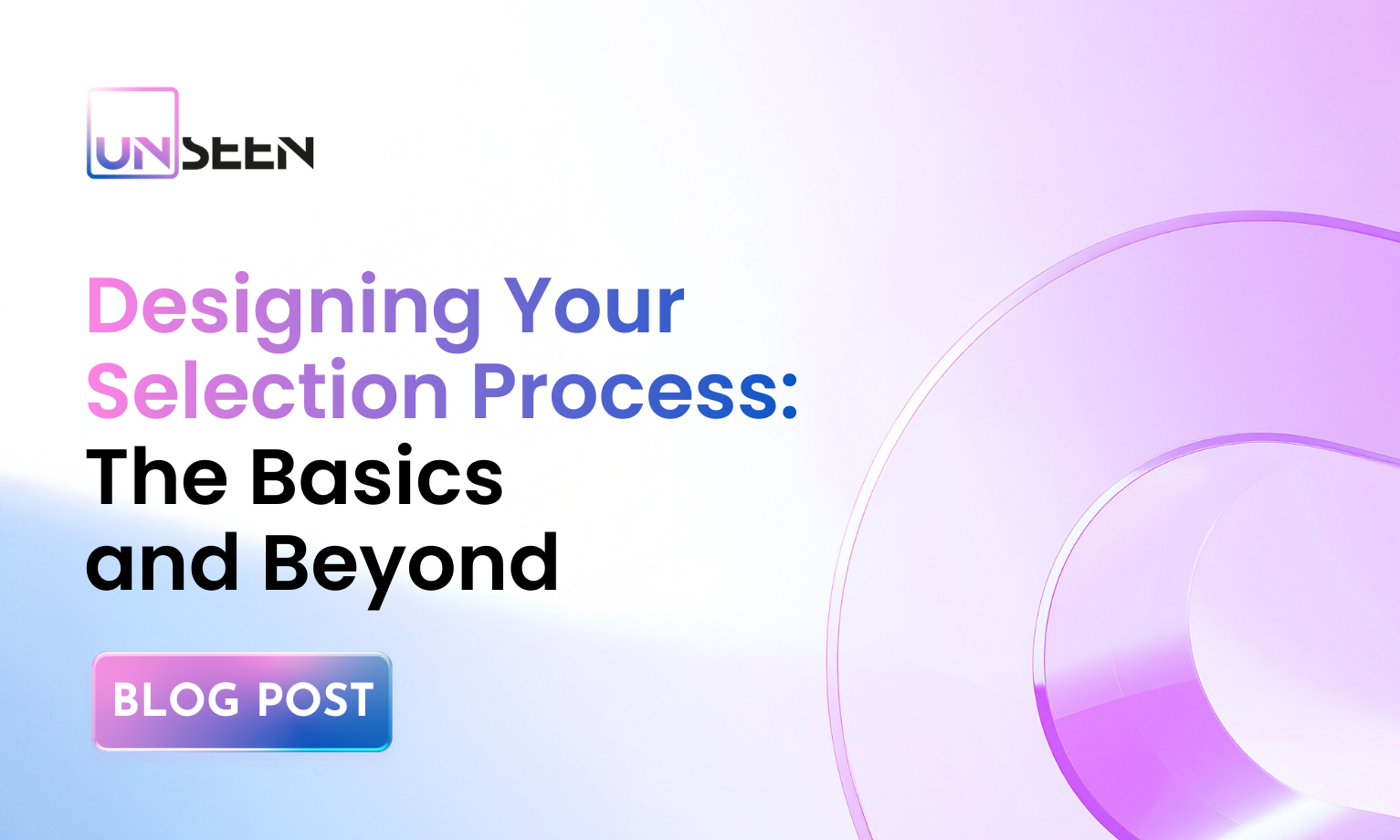 UNSEEN

Designing Your Selection Process: The Basics and Beyond

BLOG POST